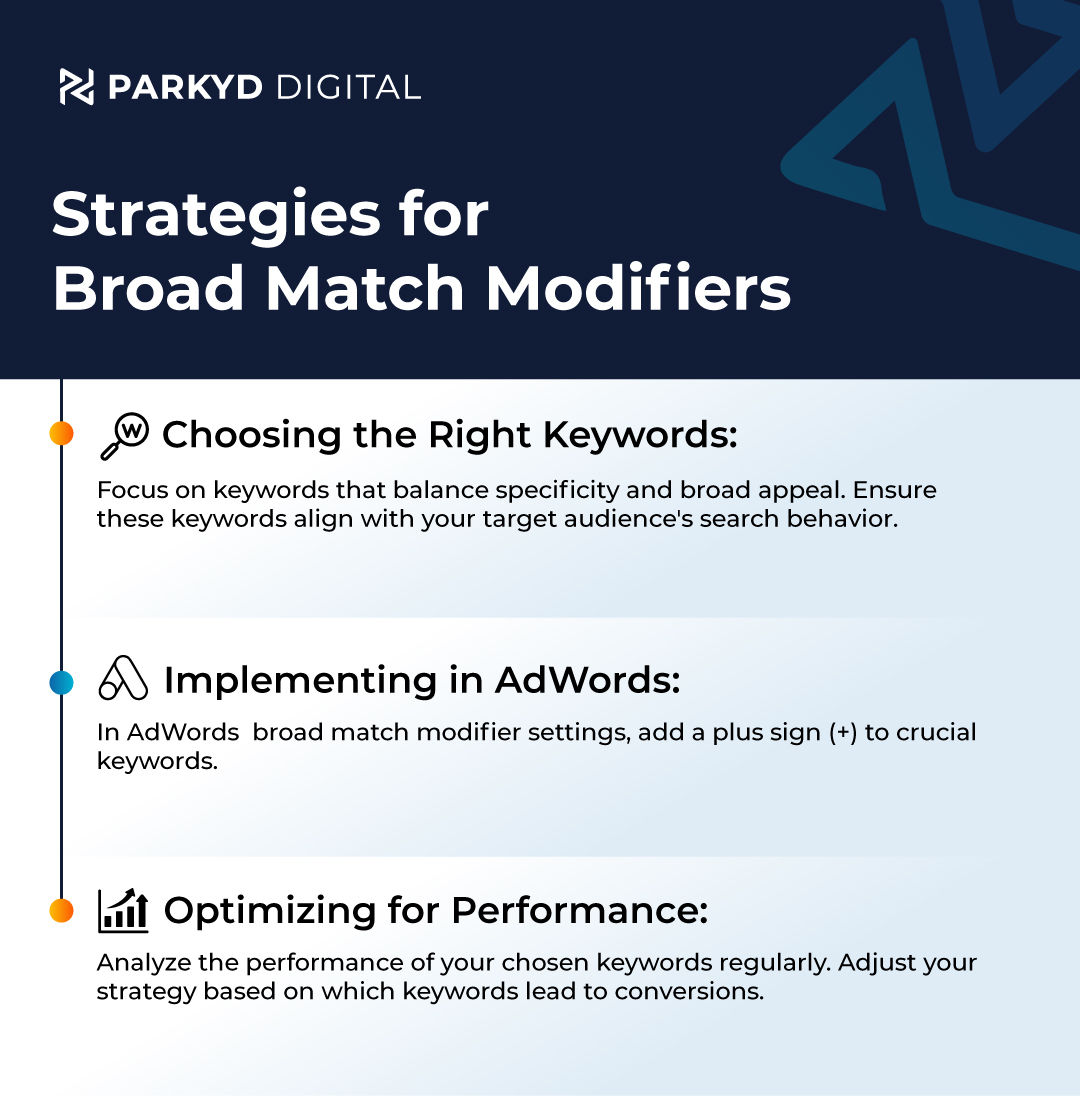 PARKYD DIGITAL

Strategies for Broad Match Modifiers

Choosing the Right Keywords:

Focus on keywords that balance specificity and broad appeal. Ensure these keywords align with your target audience's search behavior.

Implementing in AdWords:

In AdWords  broad match modifier settings, add a plus sign (+) to crucial keywords.

Optimizing for Performance:

Analyze the performance of your chosen keywords regularly. Adjust your strategy based on which keywords lead to conversions.